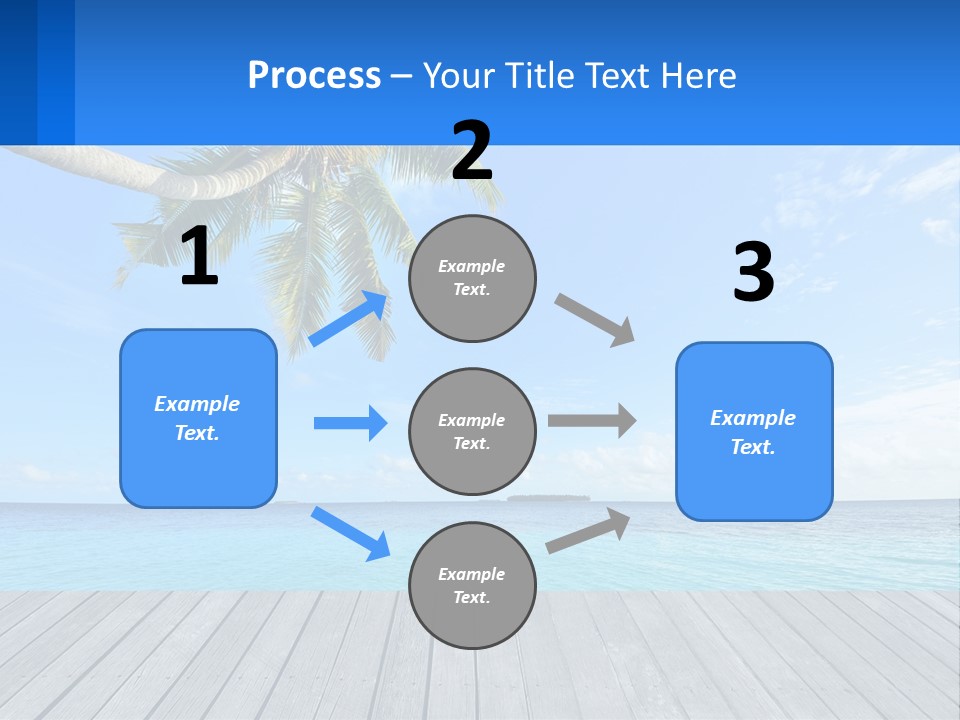 Process – Your Title Text Here

1

Example Text.

2

Example Text.

Example Text.

Example Text.

3

Example Text.